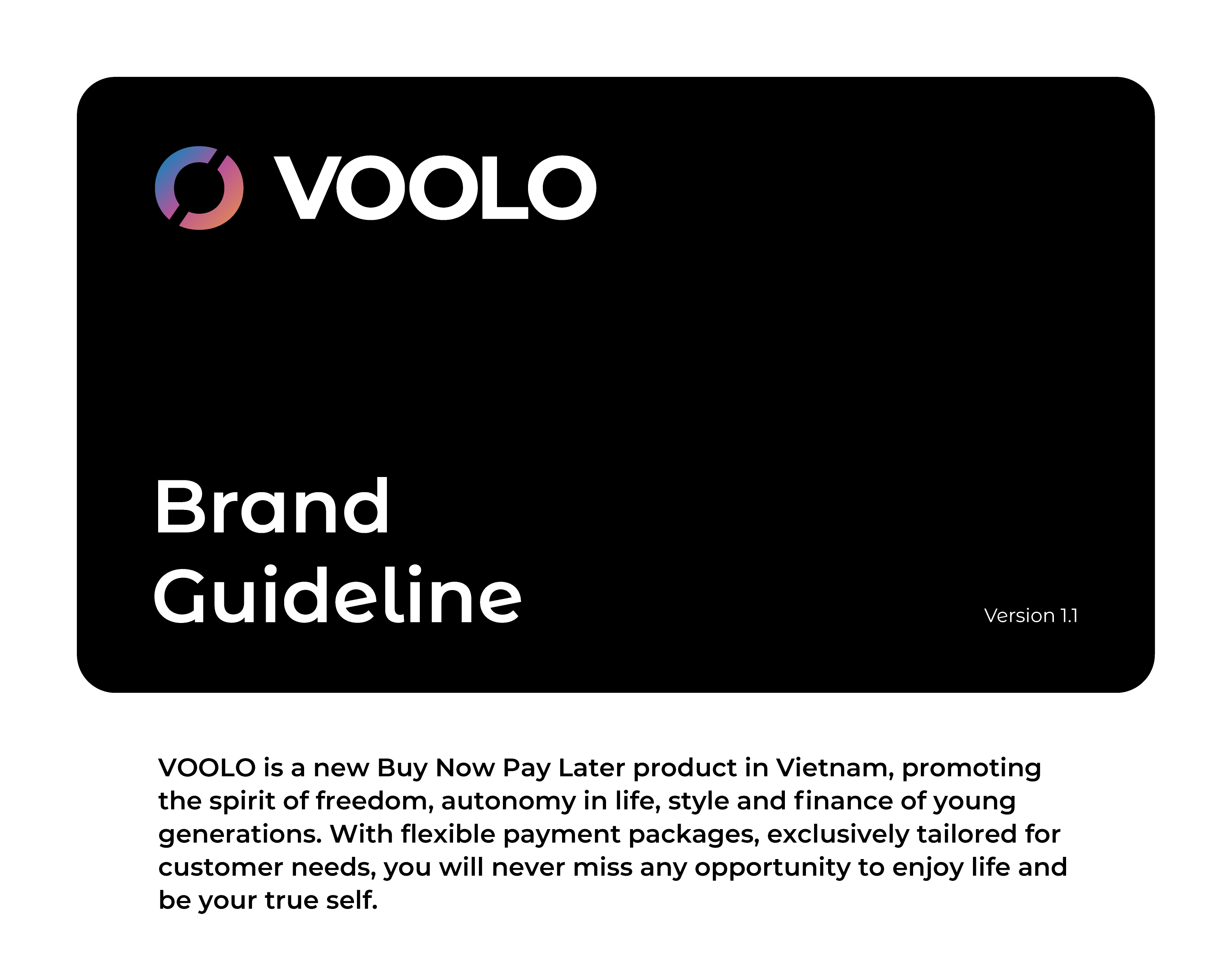 VOOLO

Brand Guideline

Version 1.1

VOOLO is a new Buy Now Pay Later product in Vietnam, promoting the spirit of freedom, autonomy in life, style and finance of young generations. With flexible payment packages, exclusively tailored for customer needs, you will never miss any opportunity to enjoy life and be your true self.